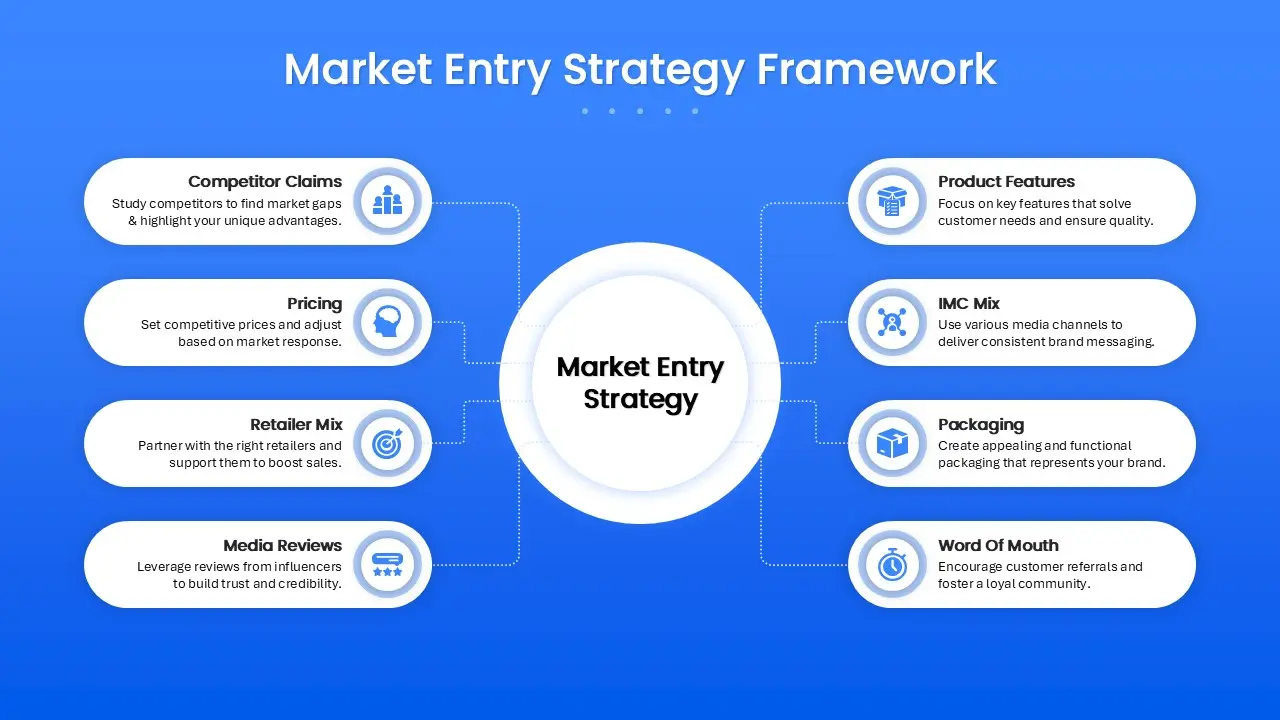 Market Entry Strategy Framework

Competitor Claims
Study competitors to find market gaps & highlight your unique advantages.

Pricing
Set competitive prices and adjust based on market response.

Retailer Mix
Partner with the right retailers and support them to boost sales.

Media Reviews
Leverage reviews from influencers to build trust and credibility.

Market Entry Strategy

Product Features
Focus on key features that solve customer needs and ensure quality.

IMC Mix
Use various media channels to deliver consistent brand messaging.

Packaging
Create appealing and functional packaging that represents your brand.

Word Of Mouth
Encourage customer referrals and foster a loyal community.